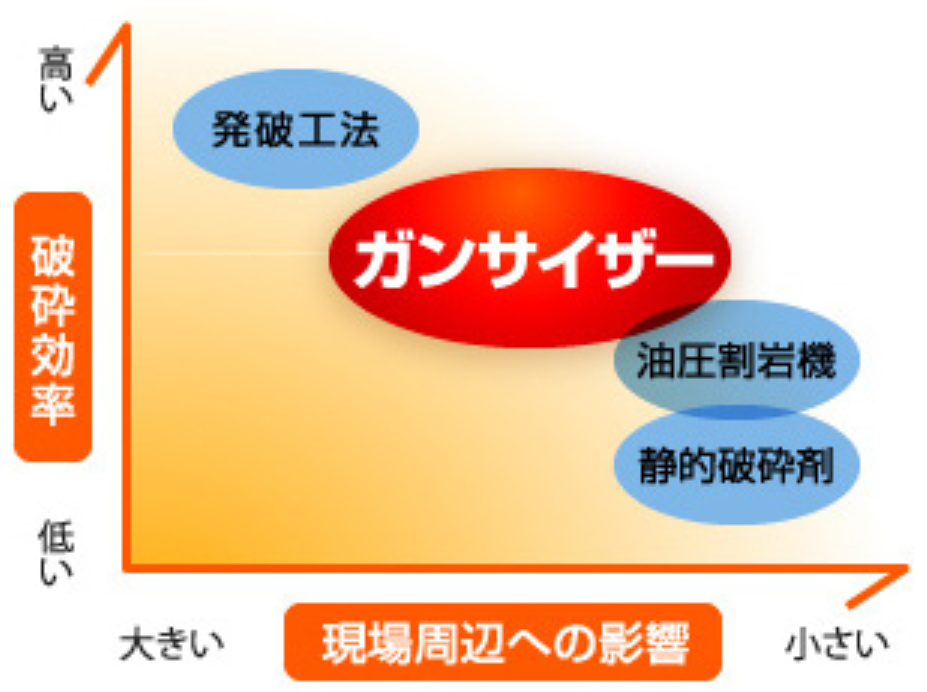 高い

破砕効率

低い

発破工法

ガンサイザー

油圧割岩機

静的破砕剤

大きい

現場周辺への影響

小さい